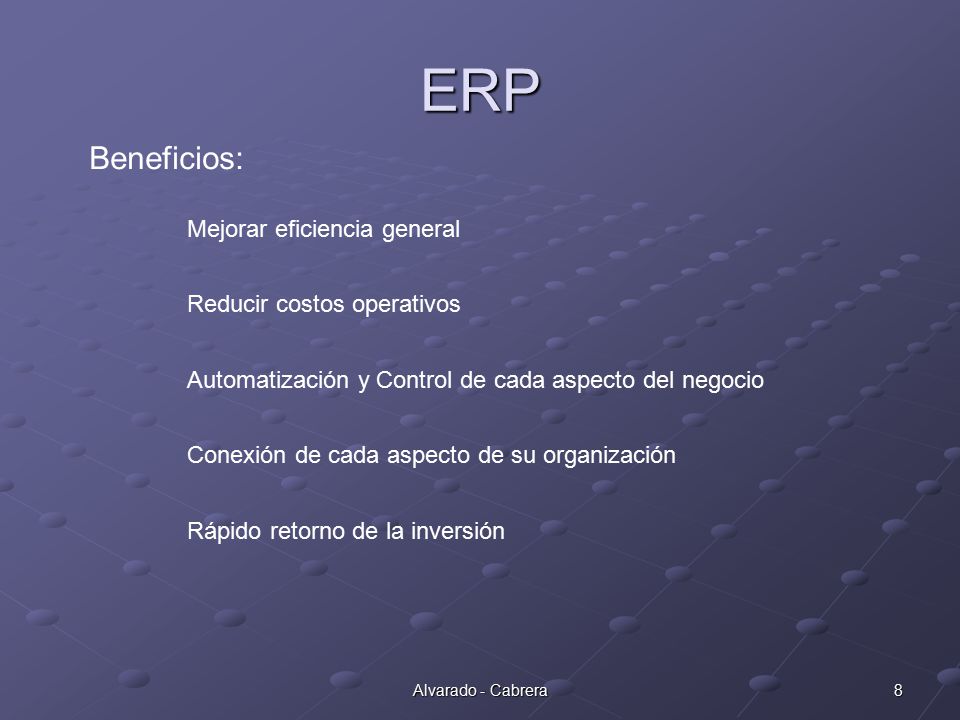 ERP

Beneficios:

Mejorar eficiencia general

Reducir costos operativos

Automatización y Control de cada aspecto del negocio

Conexión de cada aspecto de su organización

Rápido retorno de la inversión

Alvarado - Cabrera

8